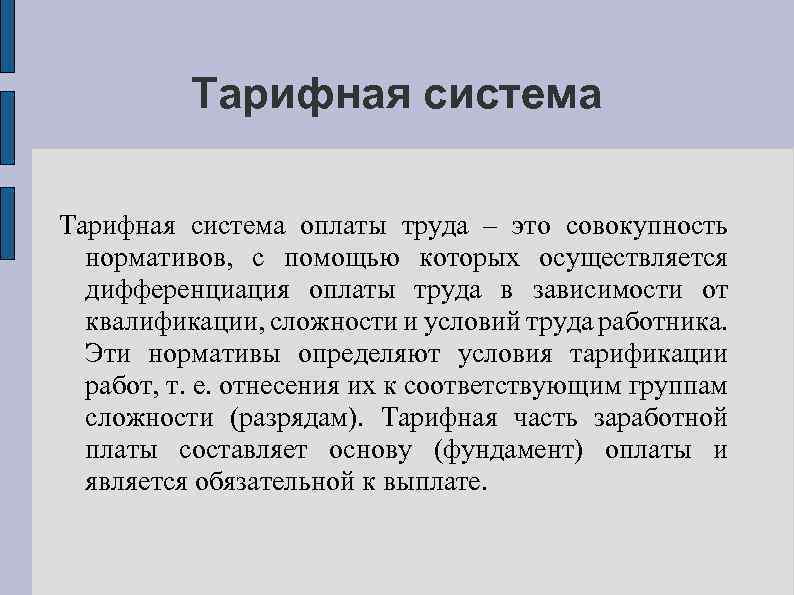 Тарифная система

Тарифная система оплаты труда – это совокупность нормативов, с помощью которых осуществляется дифференциация оплаты труда в зависимости от квалификации, сложности и условий труда работника. Эти нормативы определяют условия тарификации работ, т. е. отнесения их к соответствующим группам сложности (разрядам). Тарифная часть заработной платы составляет основу (фундамент) оплаты и является обязательной к выплате.